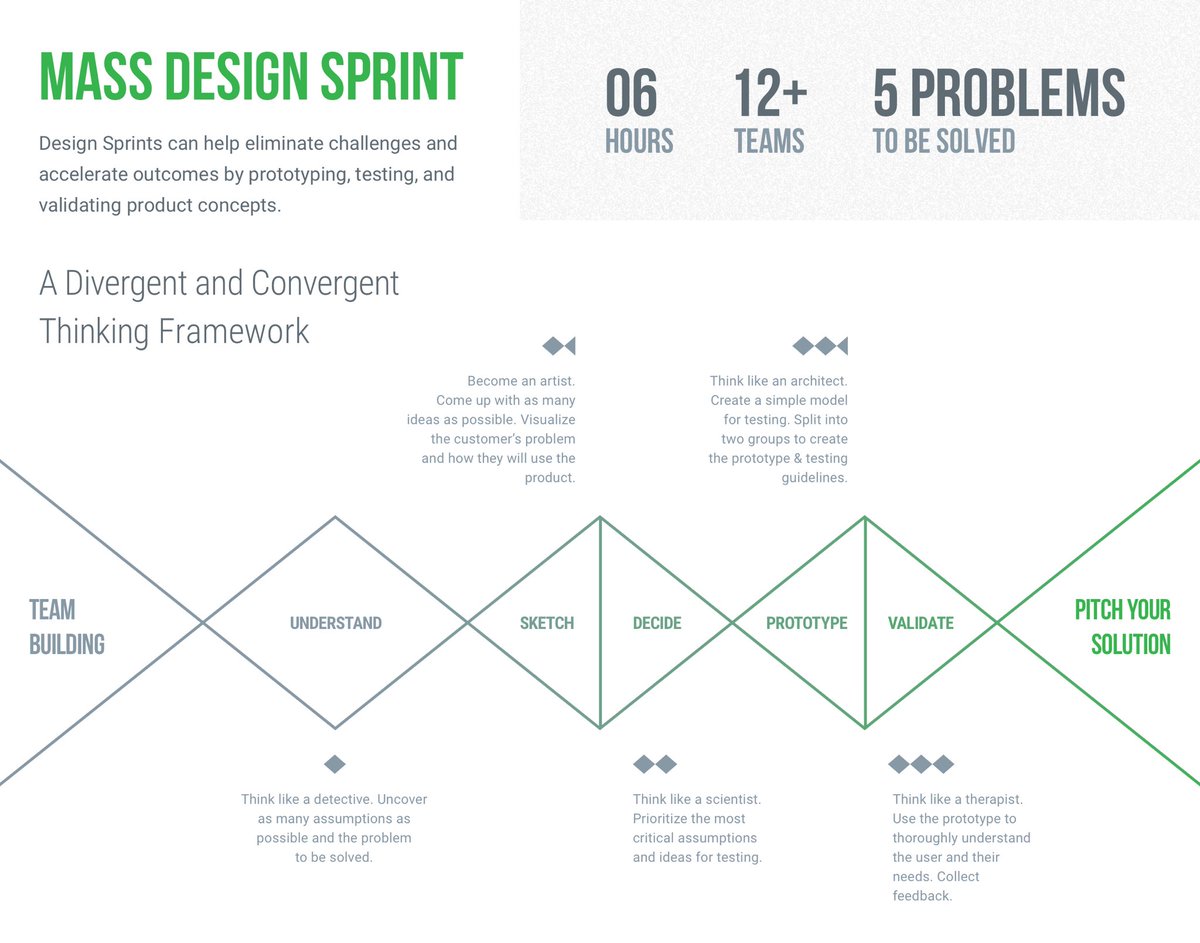 MASS DESIGN SPRINT

Design Sprints can help eliminate challenges and accelerate outcomes by prototyping, testing, and validating product concepts.

06
HOURS

12+
TEAMS

5 PROBLEMS
TO BE SOLVED

A Divergent and Convergent Thinking Framework

Become an artist. Come up with as many ideas as possible. Visualize the customer's problem and how they will use the product.

Think like an architect. Create a simple model for testing. Split into two groups to create the prototype & testing guidelines.

TEAM BUILDING

UNDERSTAND

SKETCH

DECIDE

PROTOTYPE

VALIDATE

PITCH YOUR SOLUTION

Think like a detective. Uncover as many assumptions as possible and the problem to be solved.

Think like a scientist. Prioritize the most critical assumptions and ideas for testing.

Think like a therapist. Use the prototype to thoroughly understand the user and their needs. Collect feedback.